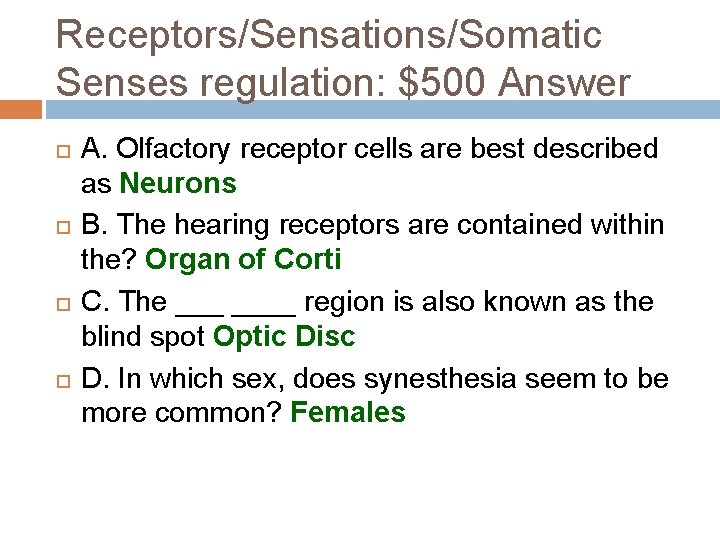 Receptors/Sensations/Somatic Senses regulation: \$500 Answer

A. Olfactory receptor cells are best described as Neurons

B. The hearing receptors are contained within the? Organ of Corti

C. The ___ ____ region is also known as the blind spot Optic Disc

D. In which sex, does synesthesia seem to be more common? Females